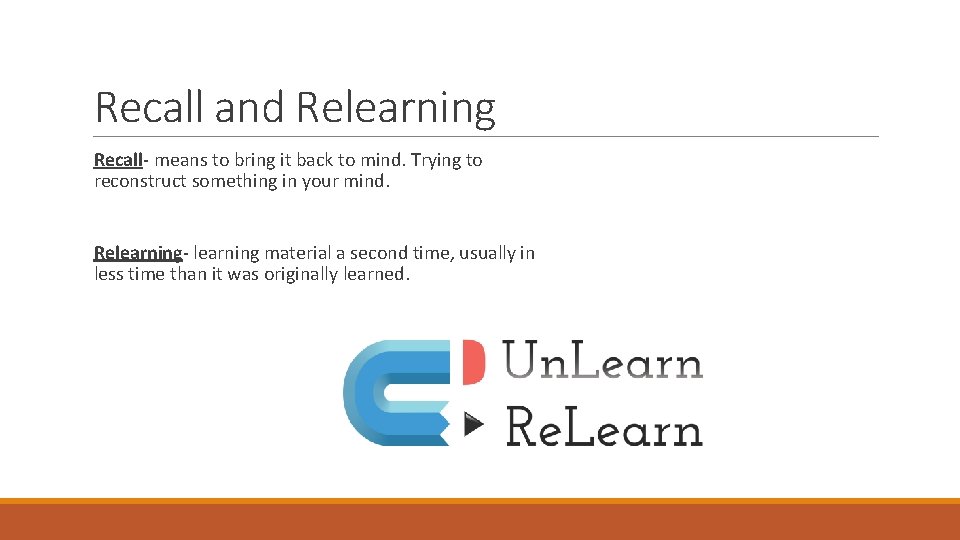 Recall and Relearning

Recall- means to bring it back to mind. Trying to reconstruct something in your mind.

Relearning- learning material a second time, usually in less time than it was originally learned.

UnLearn
ReLearn